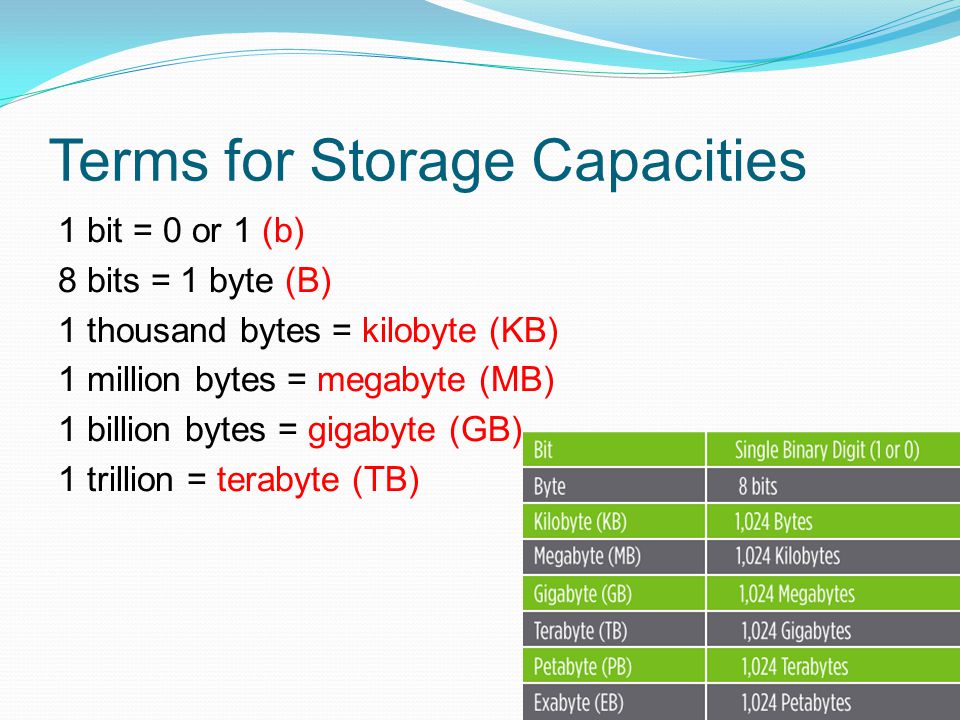 Terms for Storage Capacities

1 bit = 0 or 1 (b)
8 bits = 1 byte (B)
1 thousand bytes = kilobyte (KB)
1 million bytes = megabyte (MB)
1 billion bytes = gigabyte (GB)
1 trillion = terabyte (TB)

| Bit | Single Binary Digit (1 or 0) |
|---|---|
| Byte | 8 bits |
| Kilobyte (KB) | 1,024 Bytes |
| Megabyte (MB) | 1,024 Kilobytes |
| Gigabyte (GB) | 1,024 Megabytes |
| Terabyte (TB) | 1,024 Gigabytes |
| Petabyte (PB) | 1,024 Terabytes |
| Exabyte (EB) | 1,024 Petabytes |